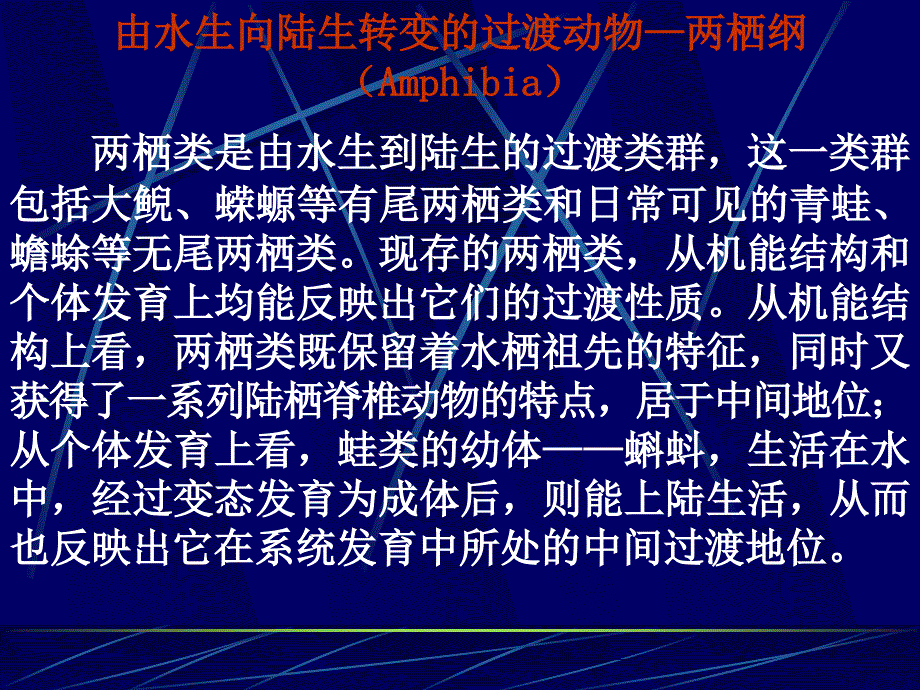 由水生向陆生转变的过渡动物—两栖纲（Amphibia）

两栖类是由水生到陆生的过渡类群，这一类群包括大鲵、蝾螈等有尾两栖类和日常可见的青蛙、蟾蜍等无尾两栖类。现存的两栖类，从机能结构和个体发育上均能反映出它们的过渡性质。从机能结构上看，两栖类既保留着水栖祖先的特征，同时又获得了一系列陆栖脊椎动物的特点，居于中间地位；从个体发育上看，蛙类的幼体——蝌蚪，生活在水中，经过变态发育为成体后，则能上陆生活，从而也反映出它在系统发育中所处的中间过渡地位。